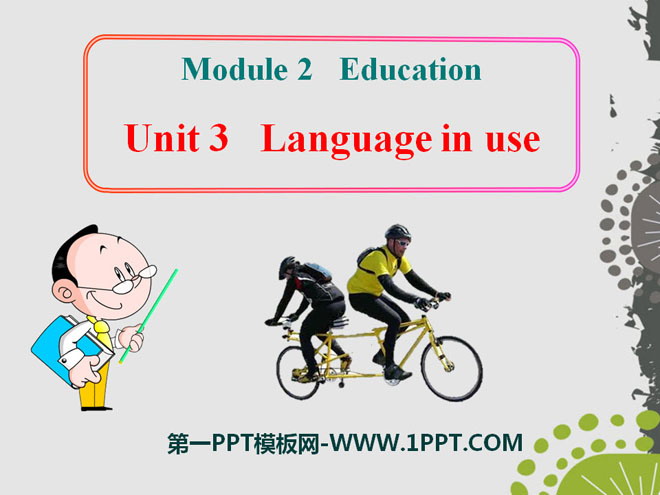 Module 2 Education

Unit 3 Language in use

第一PPT模板网-WWW.1PPT.COM